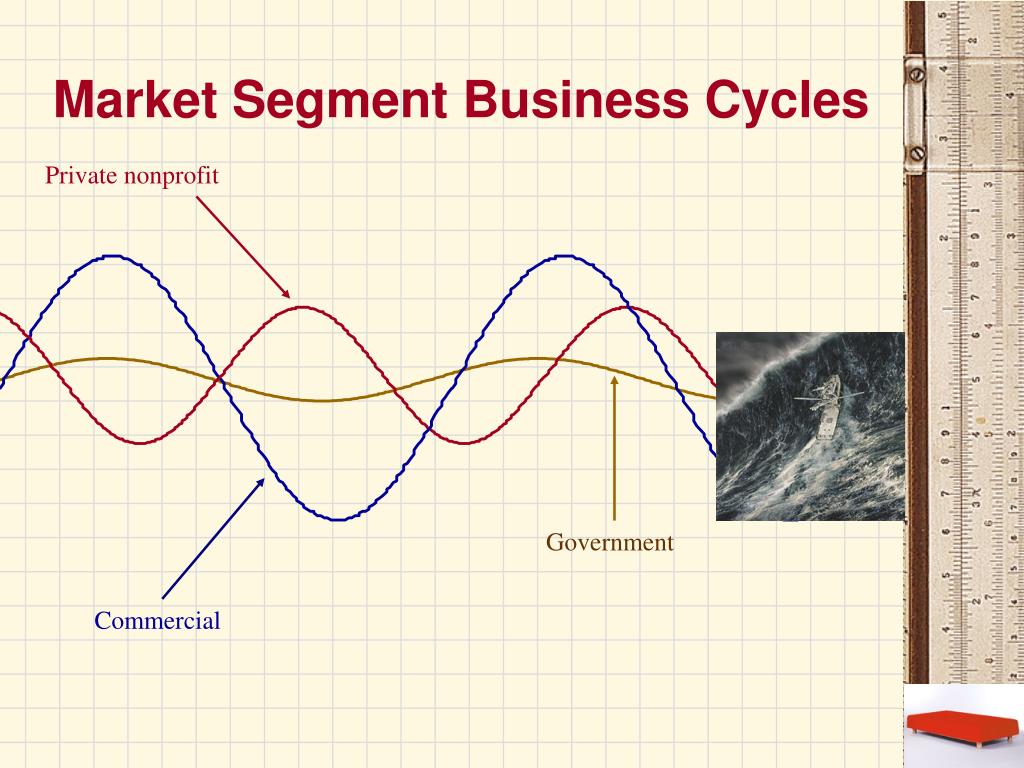 Market Segment Business Cycles

Private nonprofit

Government

Commercial